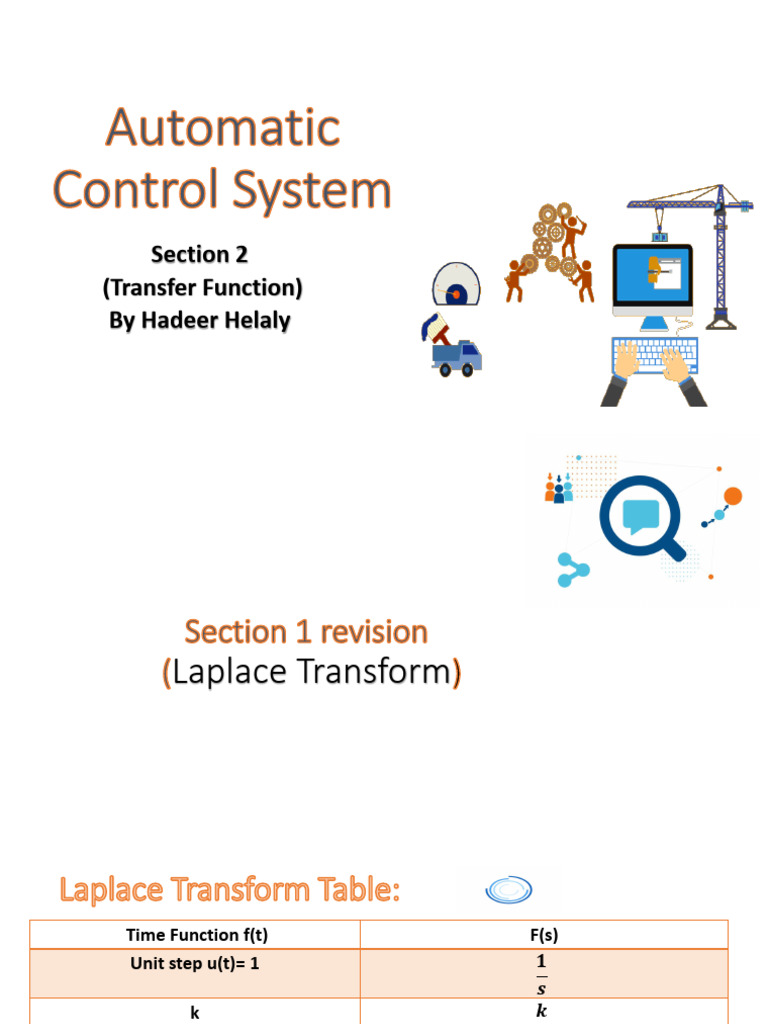 Automatic Control System

Section 2
(Transfer Function)
By Hadeer Helaly

Section 1 revision
(Laplace Transform)

Laplace Transform Table:

| Time Function f(t) | F(s) |
|---|---|
| Unit step u(t)= 1 | $\frac{1}{s}$ |
| k | $k$ |